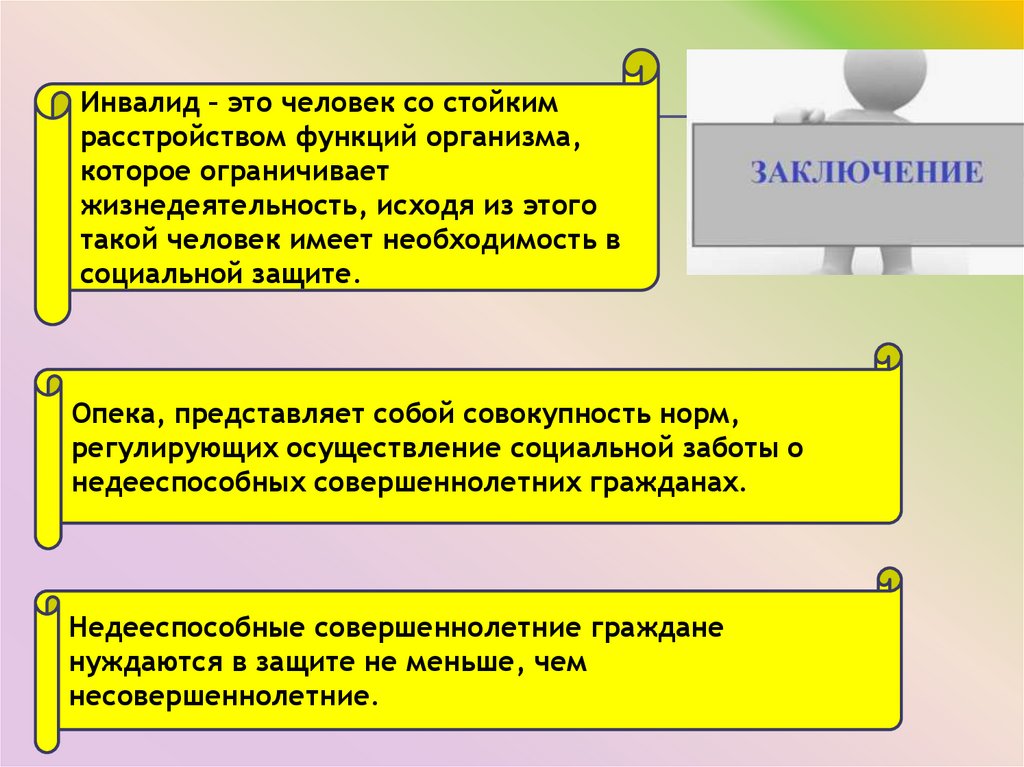 Инвалид – это человек со стойким расстройством функций организма, которое ограничивает жизнедеятельность, исходя из этого такой человек имеет необходимость в социальной защите.

ЗАКЛЮЧЕНИЕ

Опека, представляет собой совокупность норм, регулирующих осуществление социальной заботы о недееспособных совершеннолетних гражданах.

Недееспособные совершеннолетние граждане нуждаются в защите не меньше, чем несовершеннолетние.